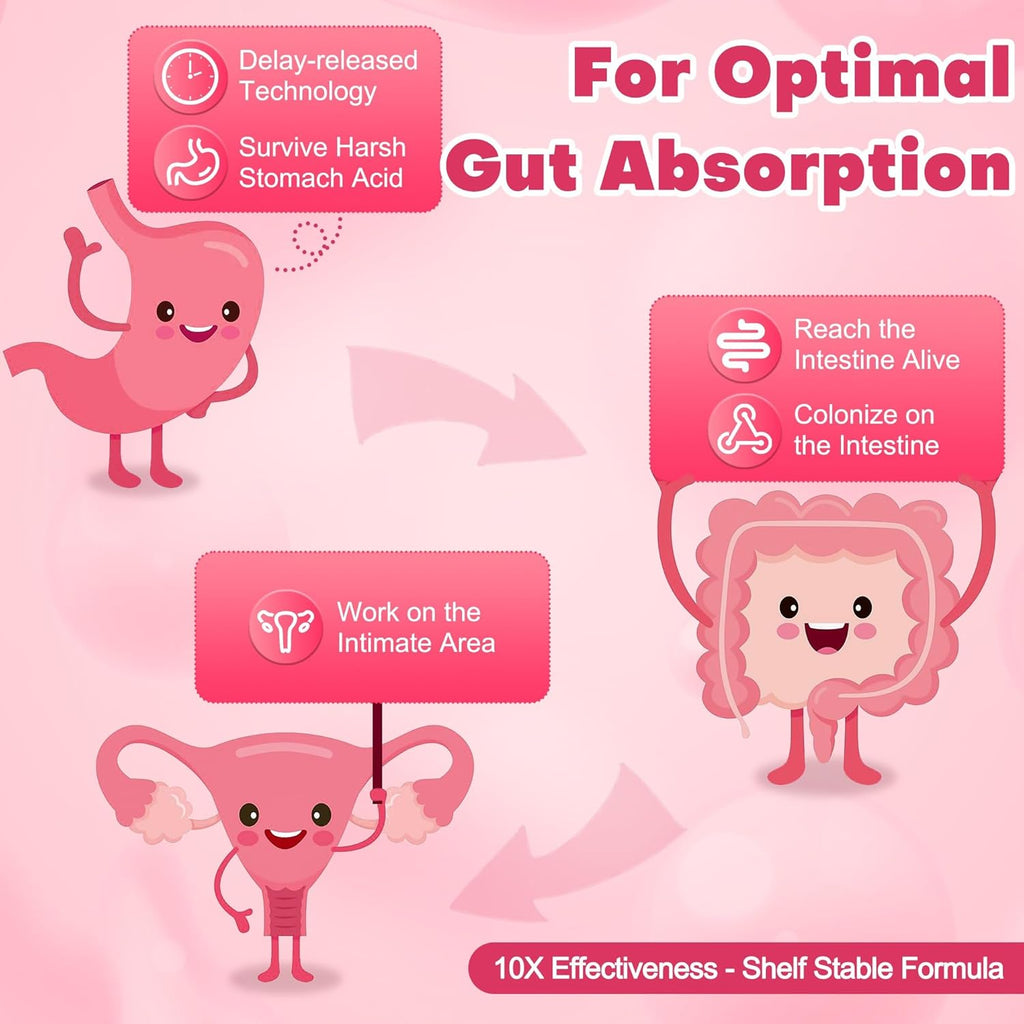 For Optimal Gut Absorption

Delay-released Technology

Survive Harsh Stomach Acid

Reach the Intestine Alive

Colonize on the Intestine

Work on the Intimate Area

10X Effectiveness - Shelf Stable Formula